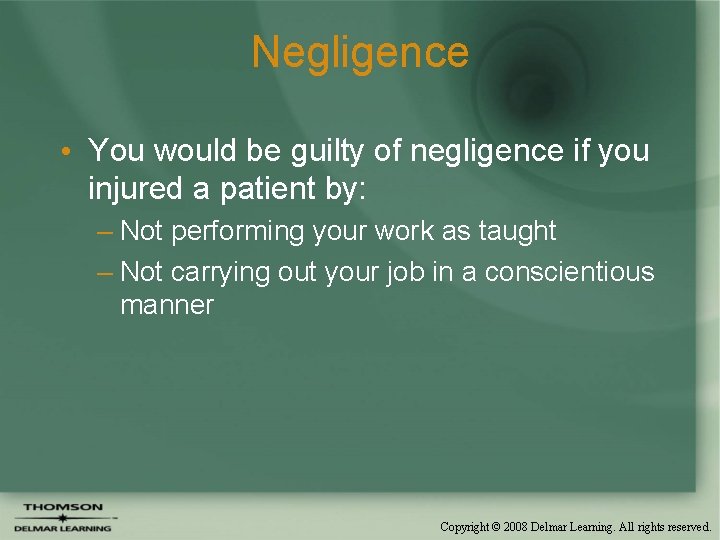 Negligence

• You would be guilty of negligence if you injured a patient by:
– Not performing your work as taught
– Not carrying out your job in a conscientious manner

THOMSON
DELMAR LEARNING

Copyright © 2008 Delmar Learning. All rights reserved.